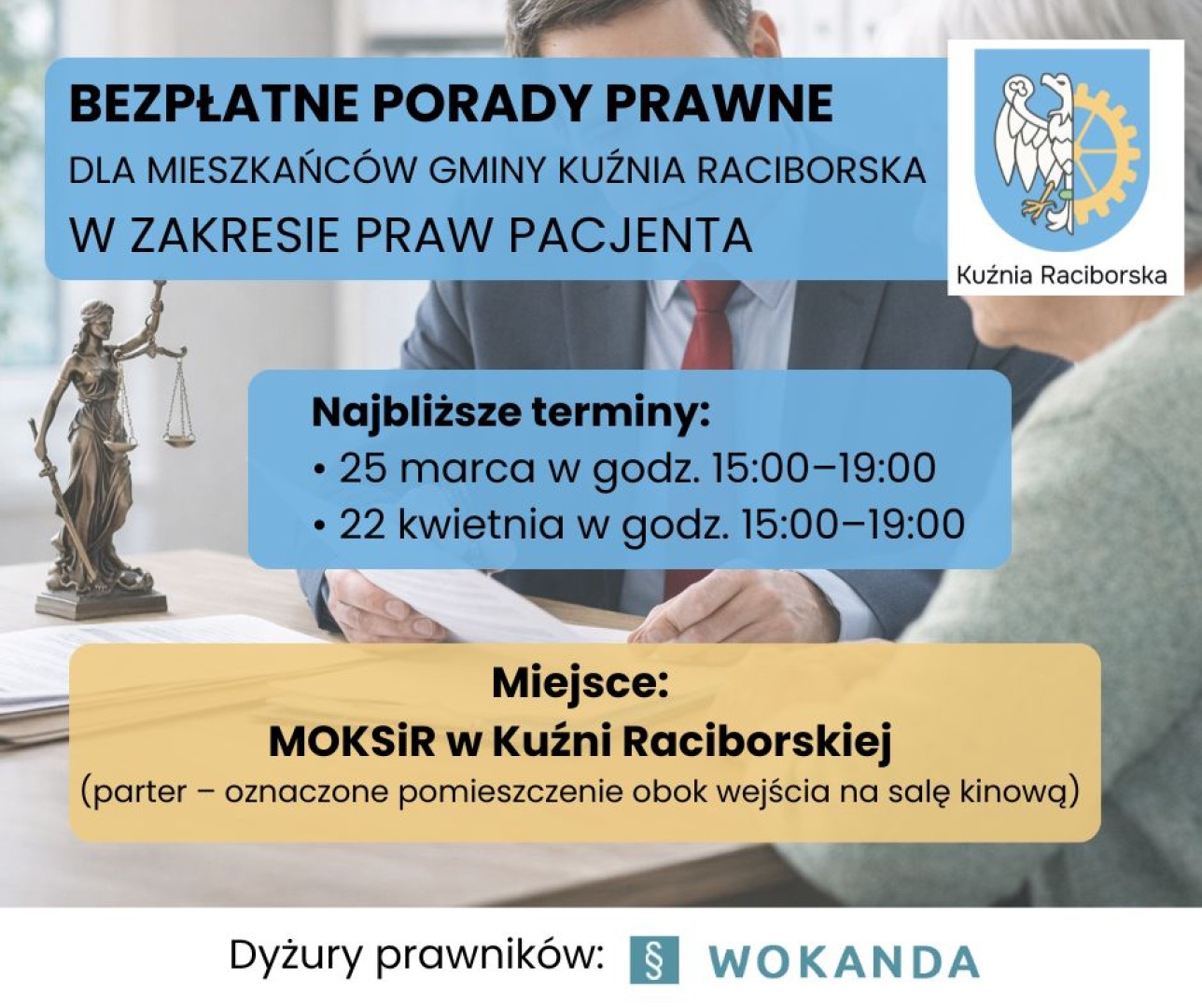 BEZPŁATNE PORADY PRAWNE
DLA MIESZKAŃCÓW GMINY KUŹNIA RACIBORSKA
W ZAKRESIE PRAW PACJENTA

Kuźnia Raciborska

Najbliższe terminy:
• 25 marca w godz. 15:00–19:00
• 22 kwietnia w godz. 15:00–19:00

Miejsce:
MOKSiR w Kuźni Raciborskiej
(parter – oznaczone pomieszczenie obok wejścia na salę kinową)

Dyżury prawników: § WOKANDA